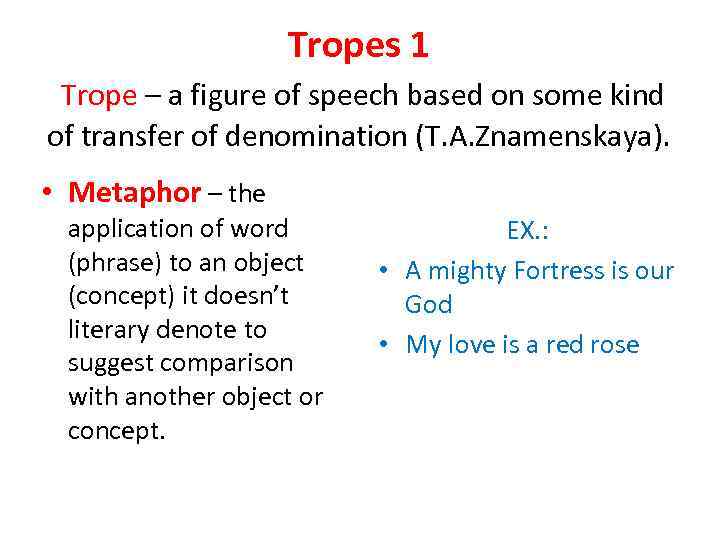 Tropes 1

Trope – a figure of speech based on some kind of transfer of denomination (T.A.Znamenskaya).

• Metaphor – the application of word (phrase) to an object (concept) it doesn't literary denote to suggest comparison with another object or concept.

EX.:
• A mighty Fortress is our God
• My love is a red rose